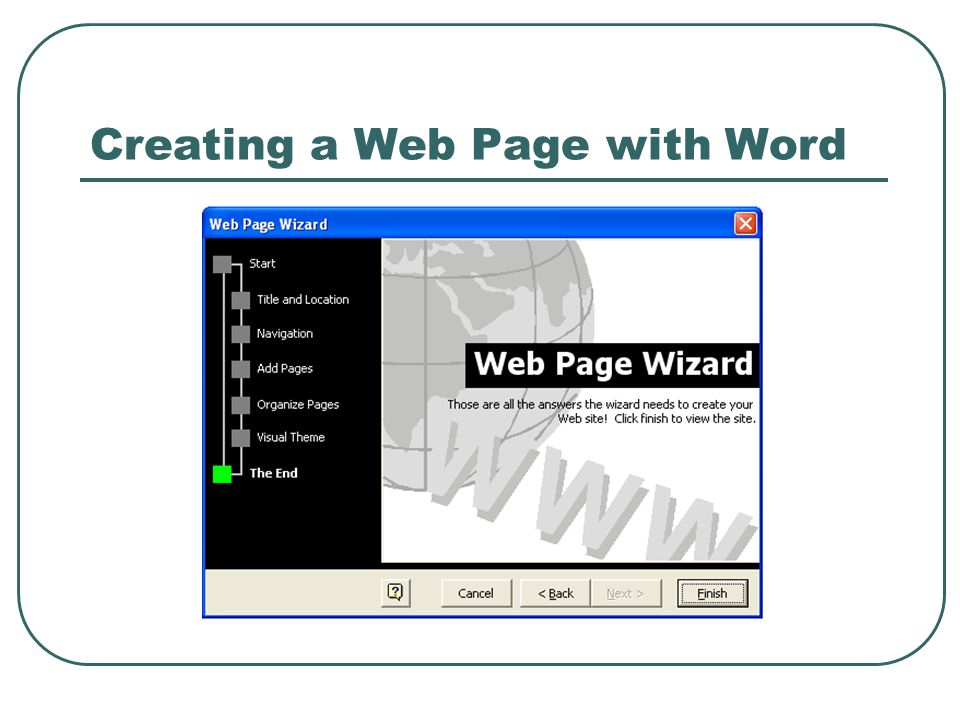 Creating a Web Page with Word

Web Page Wizard

Start
Title and Location
Navigation
Add Pages
Organize Pages
Visual Theme
The End

Web Page Wizard

Those are all the answers the wizard needs to create your Web site! Click finish to view the site.

WWW

?
Cancel
< Back
Next >
Finish